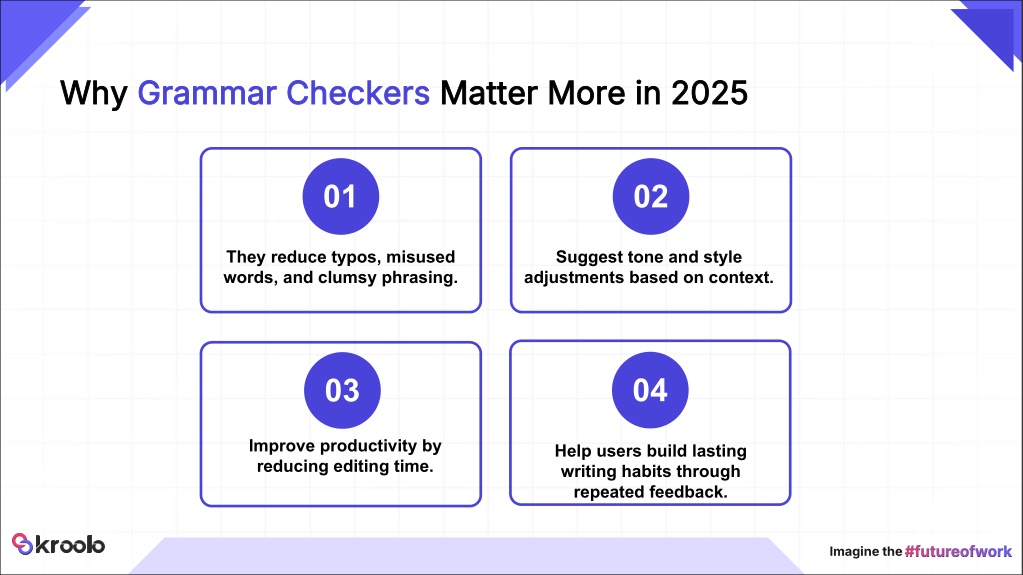 Why Grammar Checkers Matter More in 2025

01

They reduce typos, misused words, and clumsy phrasing.

02

Suggest tone and style adjustments based on context.

03

Improve productivity by reducing editing time.

04

Help users build lasting writing habits through repeated feedback.

kroolo

Imagine the #futureofwork